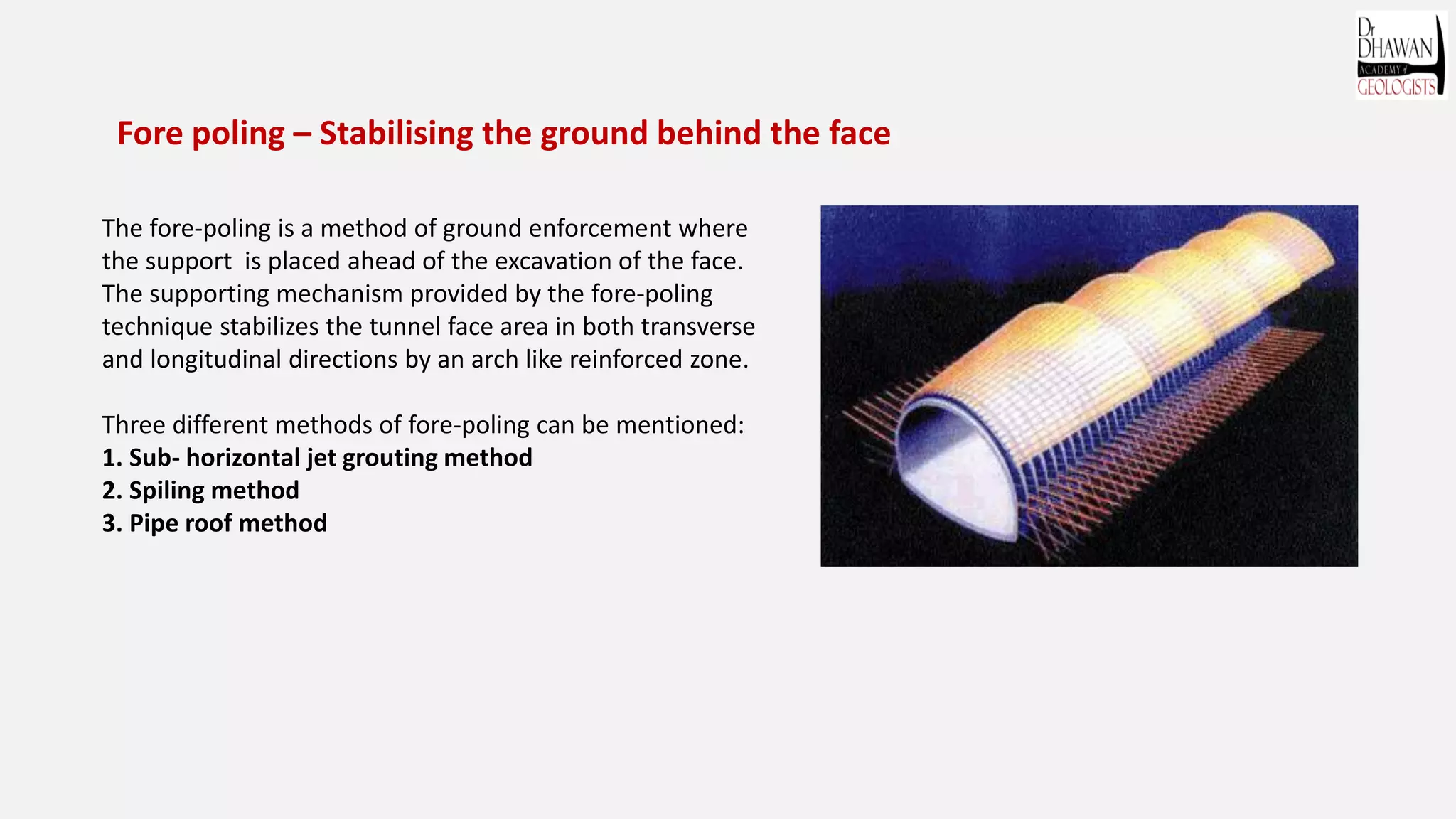 Dr DHAWAN ACADEMY of GEOLOGISTS

Fore poling – Stabilising the ground behind the face

The fore-poling is a method of ground enforcement where the support is placed ahead of the excavation of the face. The supporting mechanism provided by the fore-poling technique stabilizes the tunnel face area in both transverse and longitudinal directions by an arch like reinforced zone.

Three different methods of fore-poling can be mentioned:
1. Sub- horizontal jet grouting method
2. Spiling method
3. Pipe roof method